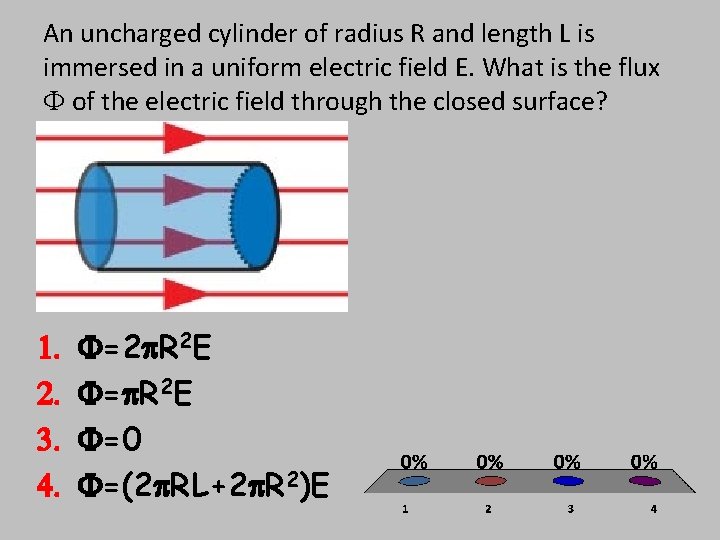 An uncharged cylinder of radius R and length L is immersed in a uniform electric field E. What is the flux Φ of the electric field through the closed surface?

1. $\Phi=2\pi R^2E$
2. $\Phi=\pi R^2E$
3. $\Phi=0$
4. $\Phi=(2\pi RL+2\pi R^2)E$

0% 0% 0% 0%
1 2 3 4